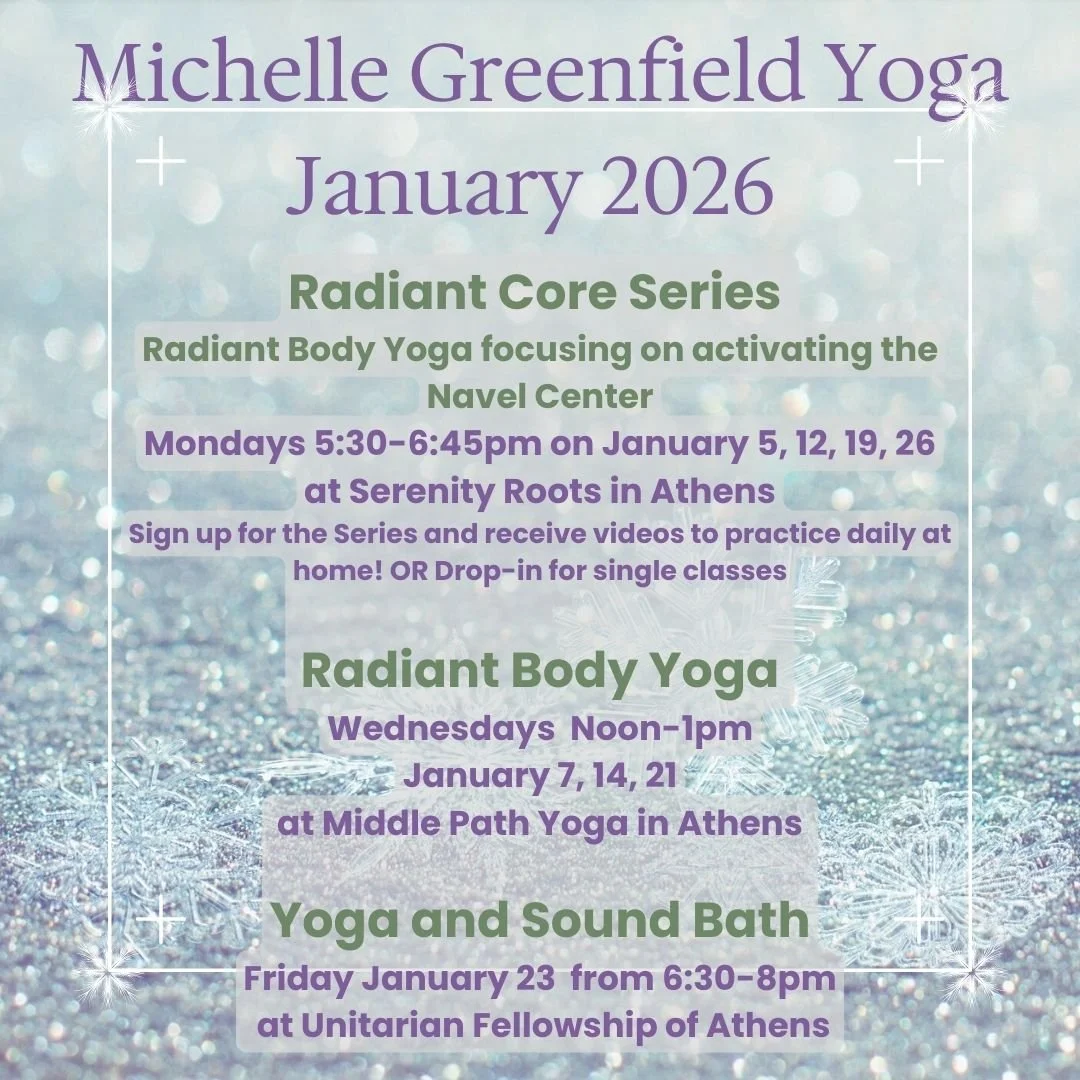 Michelle Greenfield Yoga
January 2026

Radiant Core Series
Radiant Body Yoga focusing on activating the Navel Center
Mondays 5:30-6:45pm on January 5, 12, 19, 26
at Serenity Roots in Athens
Sign up for the Series and receive videos to practice daily at home! OR Drop-in for single classes

Radiant Body Yoga
Wednesdays Noon-1pm
January 7, 14, 21
at Middle Path Yoga in Athens

Yoga and Sound Bath
Friday January 23 from 6:30-8pm
at Unitarian Fellowship of Athens